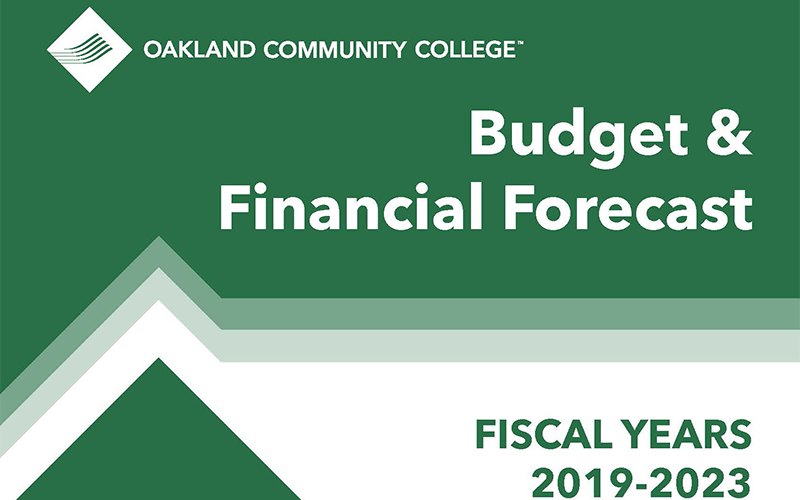 OAKLAND COMMUNITY COLLEGE™

Budget &
Financial Forecast

FISCAL YEARS
2019-2023